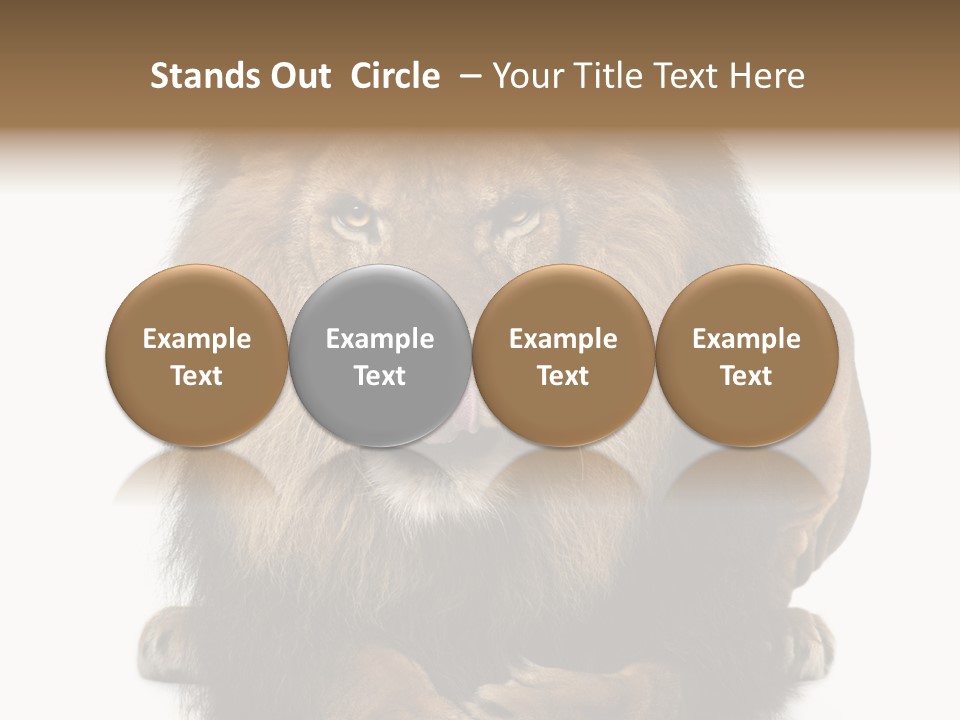 Stands Out Circle – Your Title Text Here

Example Text

Example Text

Example Text

Example Text